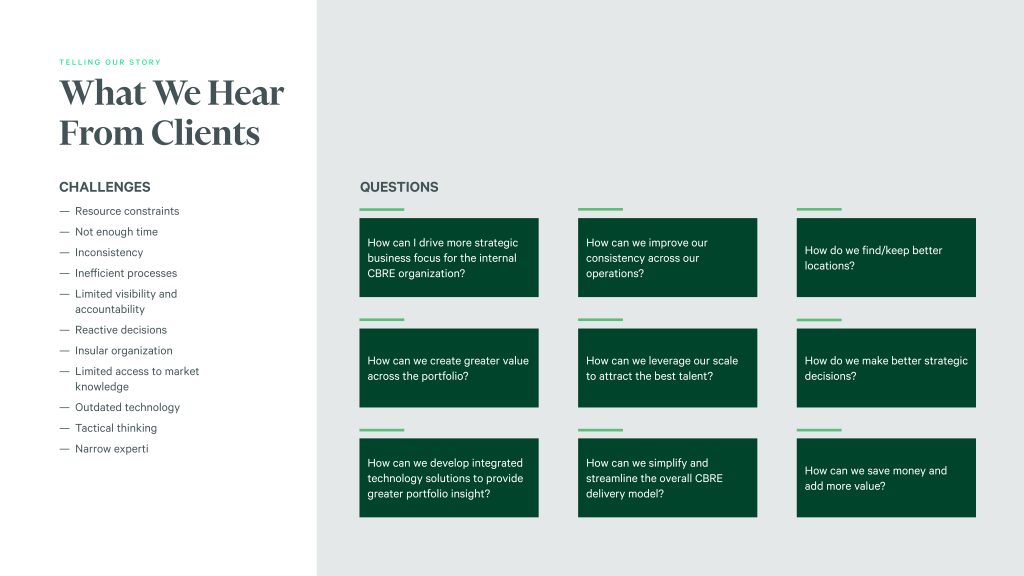 TELLING OUR STORY

What We Hear From Clients

CHALLENGES

— Resource constraints
— Not enough time
— Inconsistency
— Inefficient processes
— Limited visibility and accountability
— Reactive decisions
— Insular organization
— Limited access to market knowledge
— Outdated technology
— Tactical thinking
— Narrow experti

QUESTIONS

How can I drive more strategic business focus for the internal CBRE organization?

How can we improve our consistency across our operations?

How do we find/keep better locations?

How can we create greater value across the portfolio?

How can we leverage our scale to attract the best talent?

How do we make better strategic decisions?

How can we develop integrated technology solutions to provide greater portfolio insight?

How can we simplify and streamline the overall CBRE delivery model?

How can we save money and add more value?